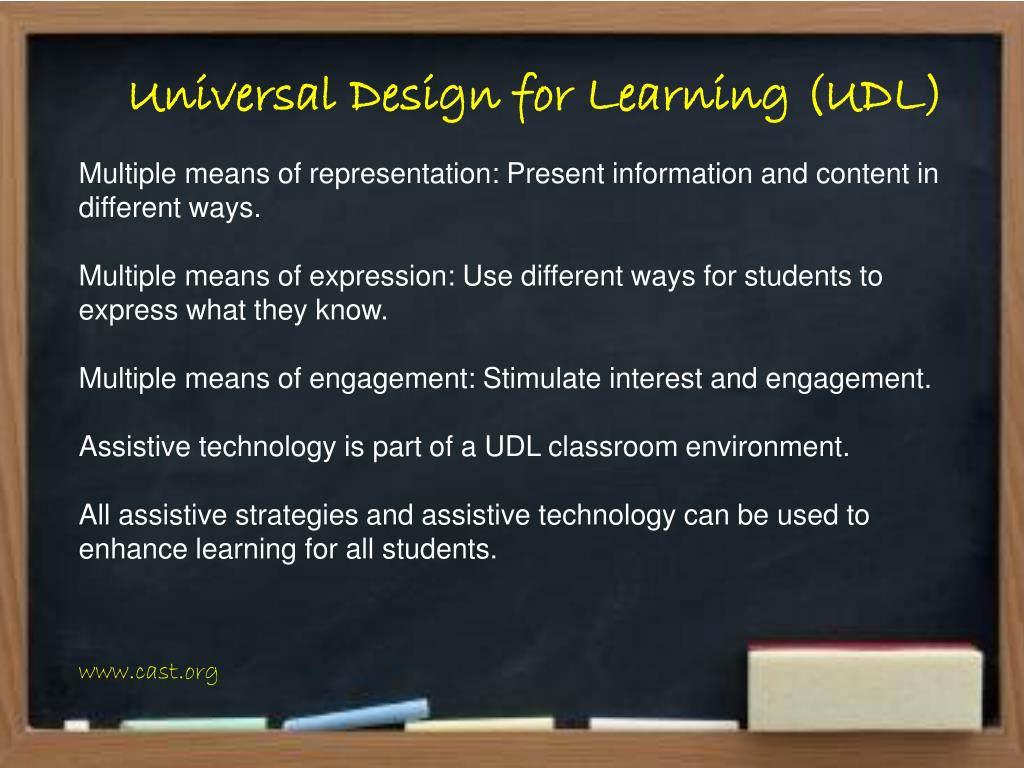 Universal Design for Learning (UDL)

Multiple means of representation: Present information and content in different ways.

Multiple means of expression: Use different ways for students to express what they know.

Multiple means of engagement: Stimulate interest and engagement.

Assistive technology is part of a UDL classroom environment.

All assistive strategies and assistive technology can be used to enhance learning for all students.

www.cast.org